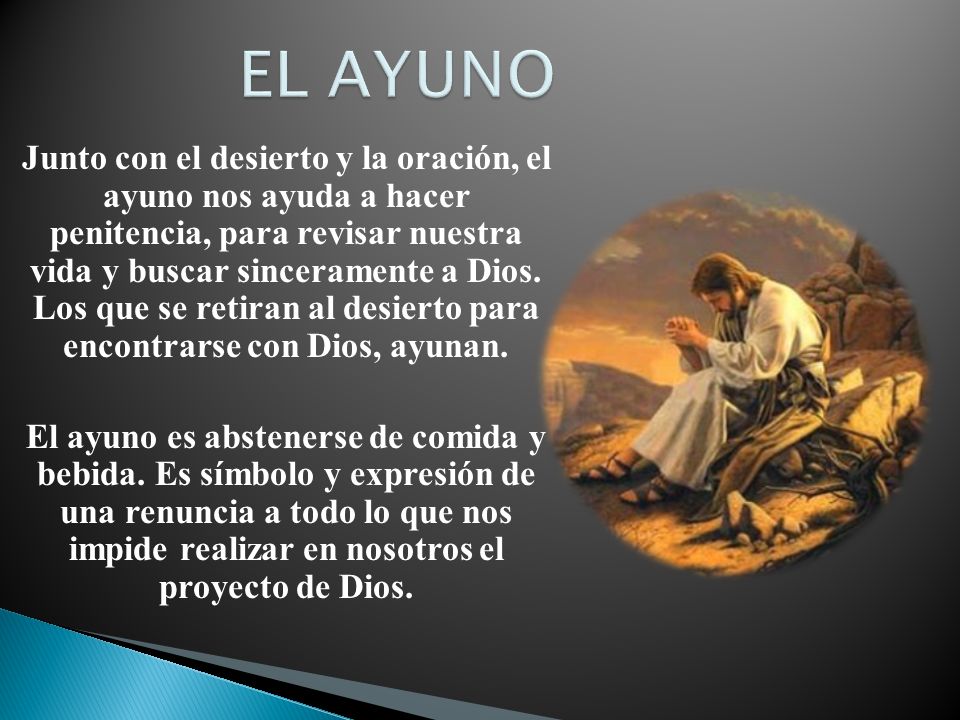 EL AYUNO

Junto con el desierto y la oración, el ayuno nos ayuda a hacer penitencia, para revisar nuestra vida y buscar sinceramente a Dios. Los que se retiran al desierto para encontrarse con Dios, ayunan.

El ayuno es abstenerse de comida y bebida. Es símbolo y expresión de una renuncia a todo lo que nos impide realizar en nosotros el proyecto de Dios.